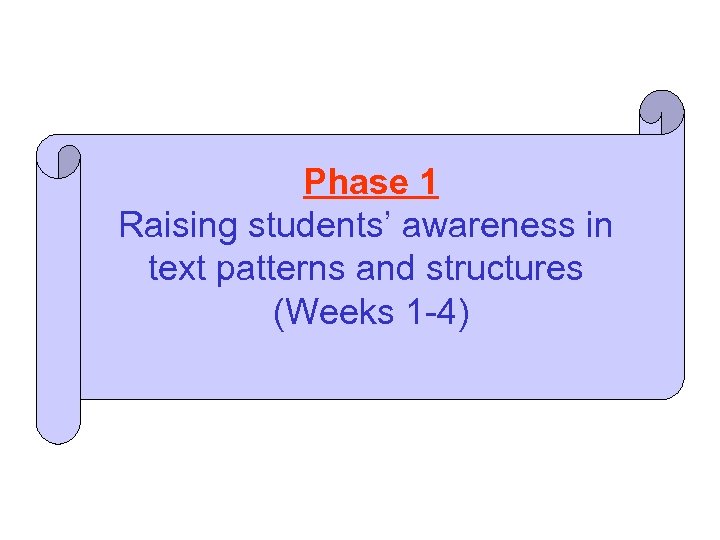 Phase 1
Raising students’ awareness in text patterns and structures (Weeks 1-4)